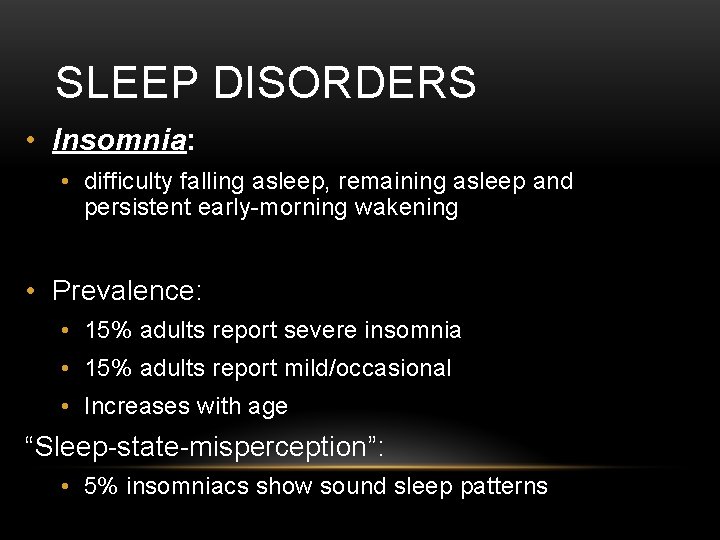 SLEEP DISORDERS

• Insomnia:

• difficulty falling asleep, remaining asleep and persistent early-morning wakening

• Prevalence:

• 15% adults report severe insomnia

• 15% adults report mild/occasional

• Increases with age

“Sleep-state-misperception”:

• 5% insomniacs show sound sleep patterns